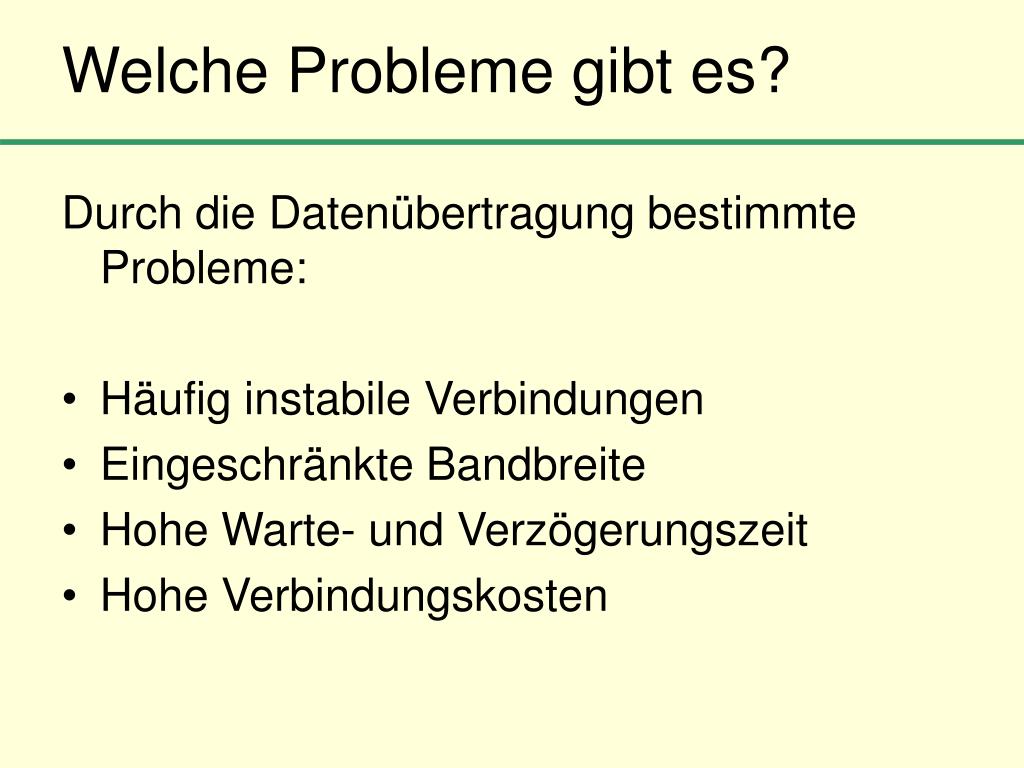 Welche Probleme gibt es?

Durch die Datenübertragung bestimmte Probleme:

• Häufig instabile Verbindungen
• Eingeschränkte Bandbreite
• Hohe Warte- und Verzögerungszeit
• Hohe Verbindungskosten